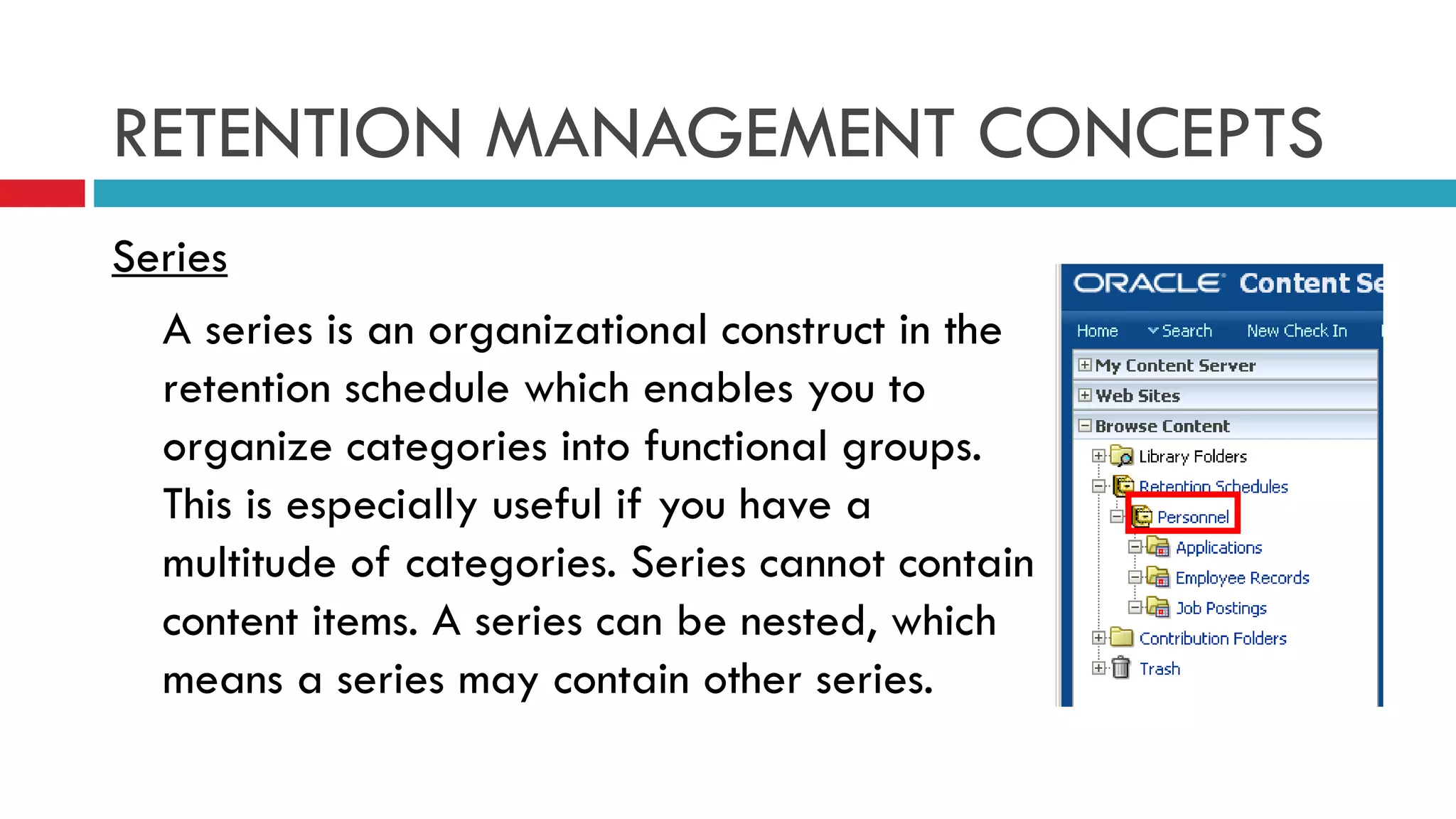 RETENTION MANAGEMENT CONCEPTS

Series

A series is an organizational construct in the retention schedule which enables you to organize categories into functional groups. This is especially useful if you have a multitude of categories. Series cannot contain content items. A series can be nested, which means a series may contain other series.

ORACLE Content Se

Home Search New Check In

My Content Server
Web Sites
Browse Content
Library Folders
Retention Schedules
Personnel
Applications
Employee Records
Job Postings
Contribution Folders
Trash